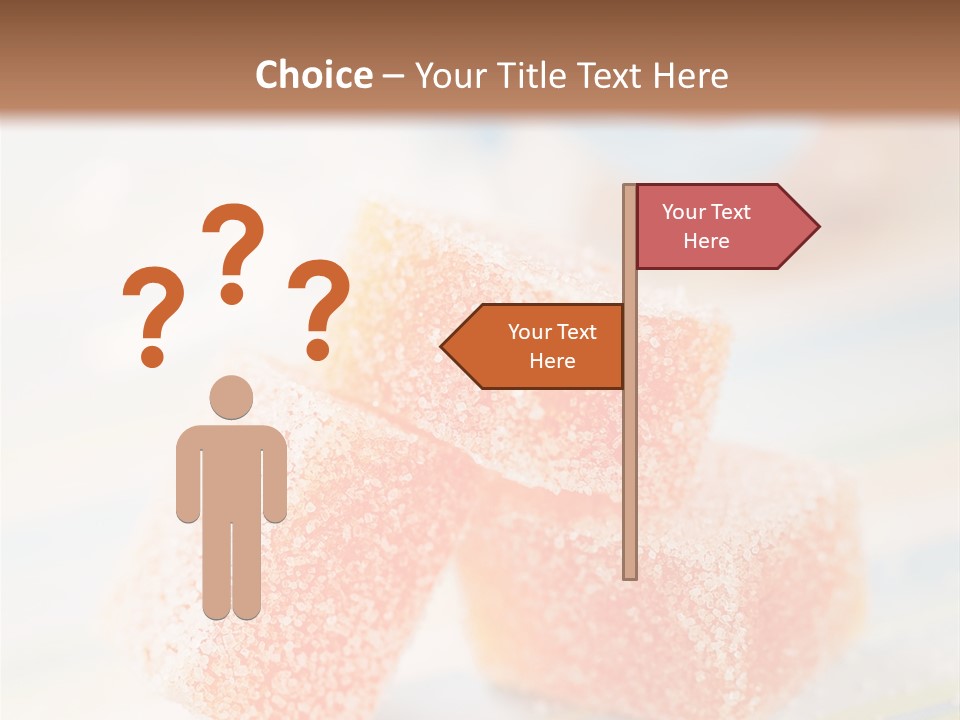 Choice – Your Title Text Here

???

Your Text Here

Your Text Here